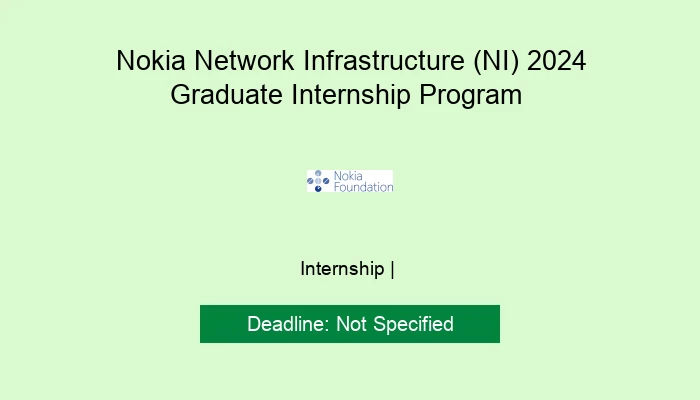 Nokia Network Infrastructure (NI) 2024 Graduate Internship Program

Nokia Foundation

Internship |

Deadline: Not Specified